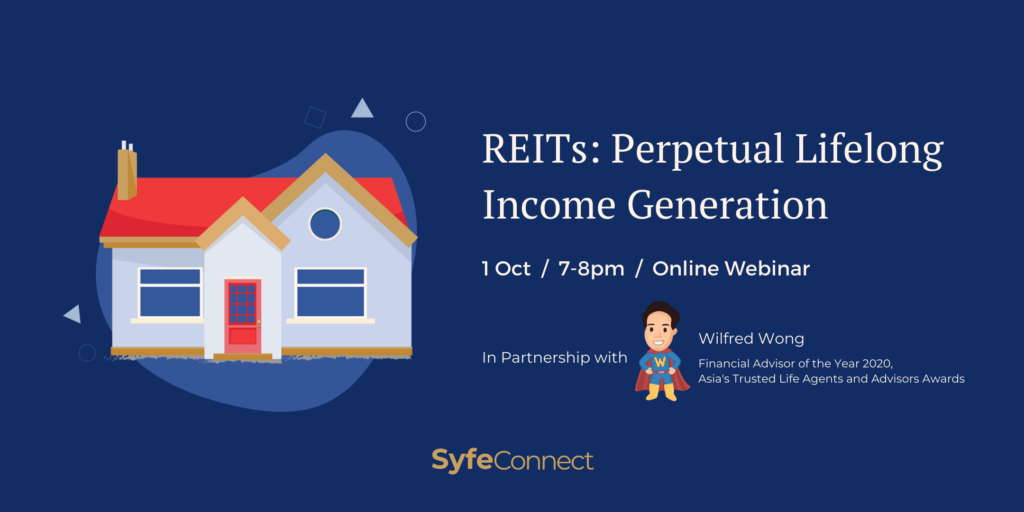 REITs: Perpetual Lifelong Income Generation

1 Oct / 7-8pm / Online Webinar

In Partnership with

W

Wilfred Wong

Financial Advisor of the Year 2020, Asia's Trusted Life Agents and Advisors Awards

SyfeConnect